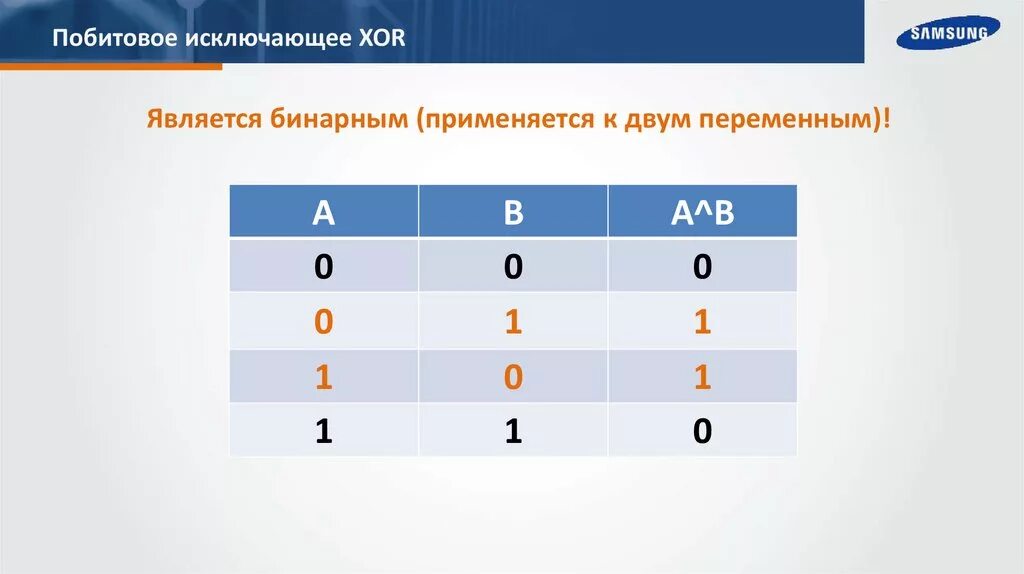 Побитовое исключающее XOR

SAMSUNG

Является бинарным (применяется к двум переменным)!

| A | B | A^B |
|---|---|---|
| 0 | 0 | 0 |
| 0 | 1 | 1 |
| 1 | 0 | 1 |
| 1 | 1 | 0 |